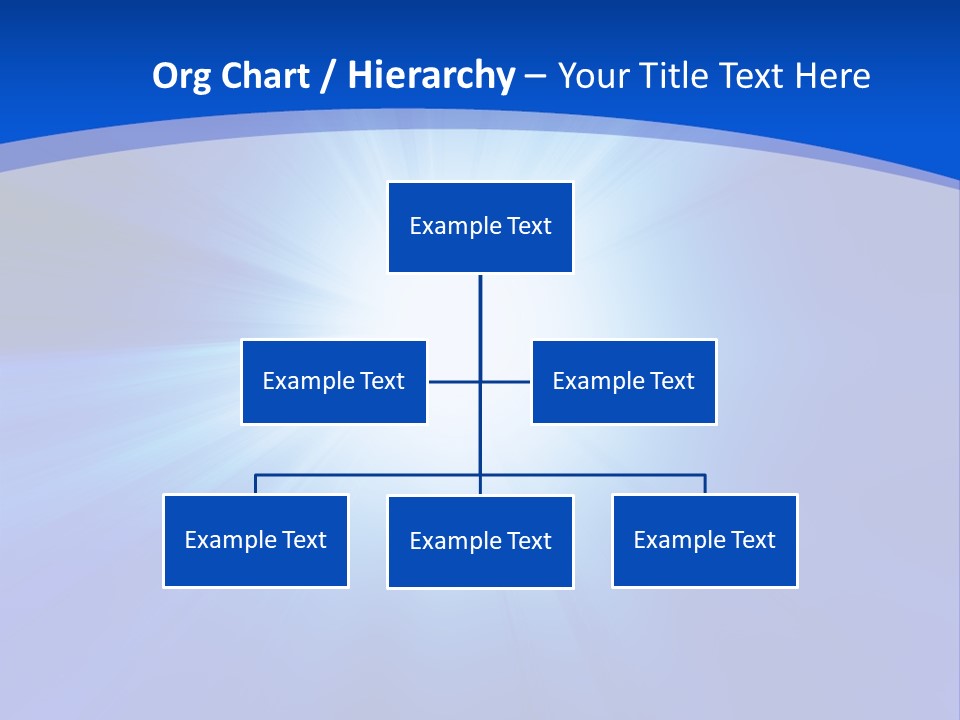 Org Chart / Hierarchy – Your Title Text Here

Example Text

Example Text

Example Text

Example Text

Example Text

Example Text